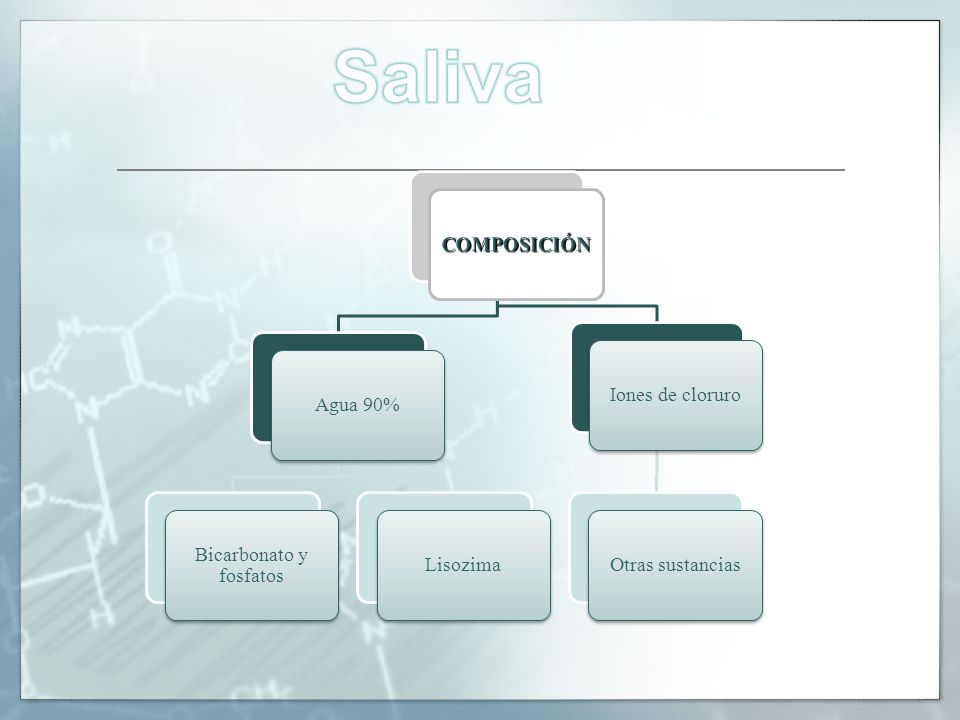 Saliva

COMPOSICIÓN

Agua 90%

Iones de cloruro

Bicarbonato y fosfatos

Lisozima

Otras sustancias